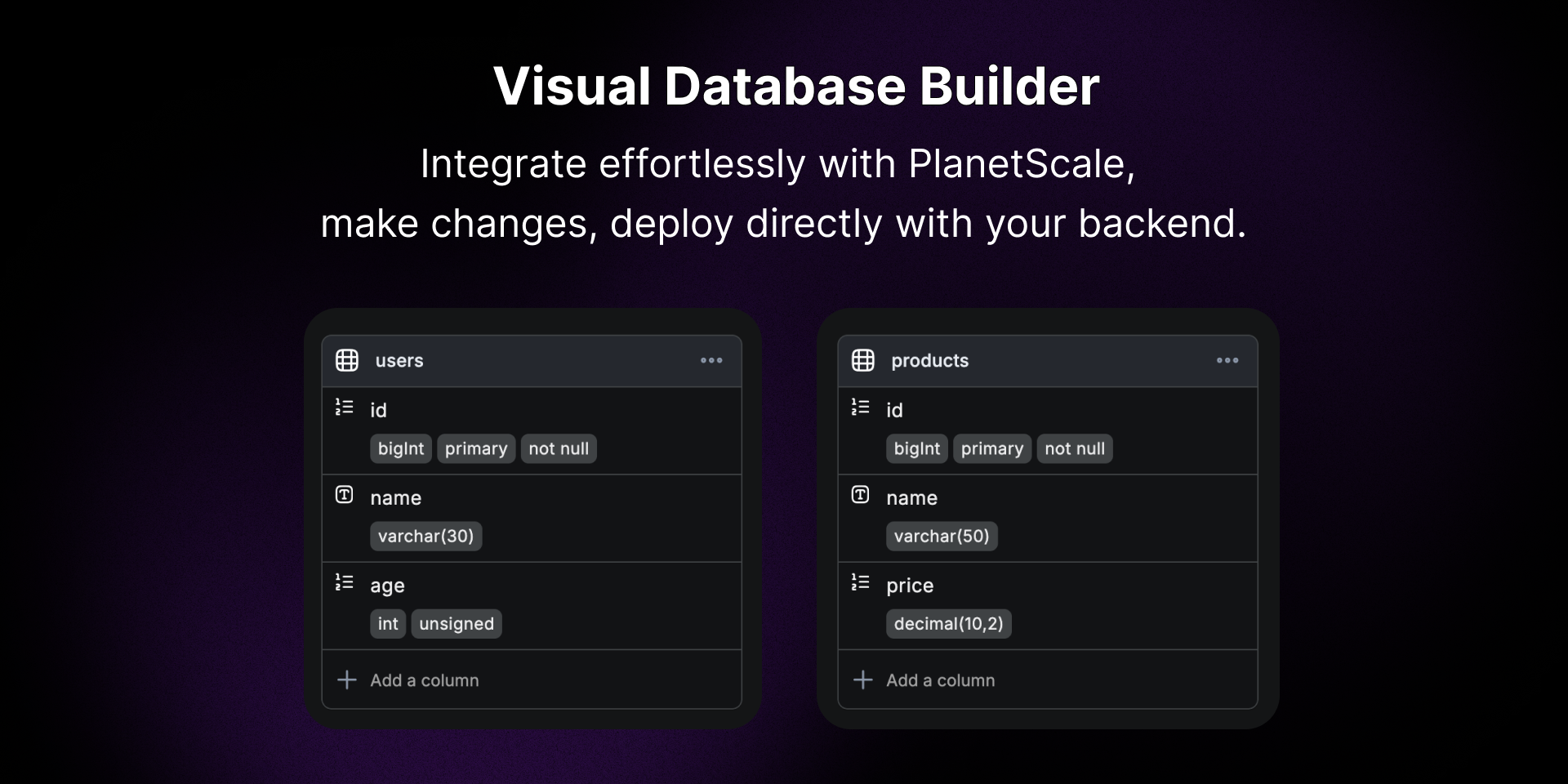 Visual Database Builder

Integrate effortlessly with PlanetScale, make changes, deploy directly with your backend.

users

id

bigInt primary not null

name

varchar(30)

age

int unsigned

Add a column

products

id

bigInt primary not null

name

varchar(50)

price

decimal(10,2)

Add a column